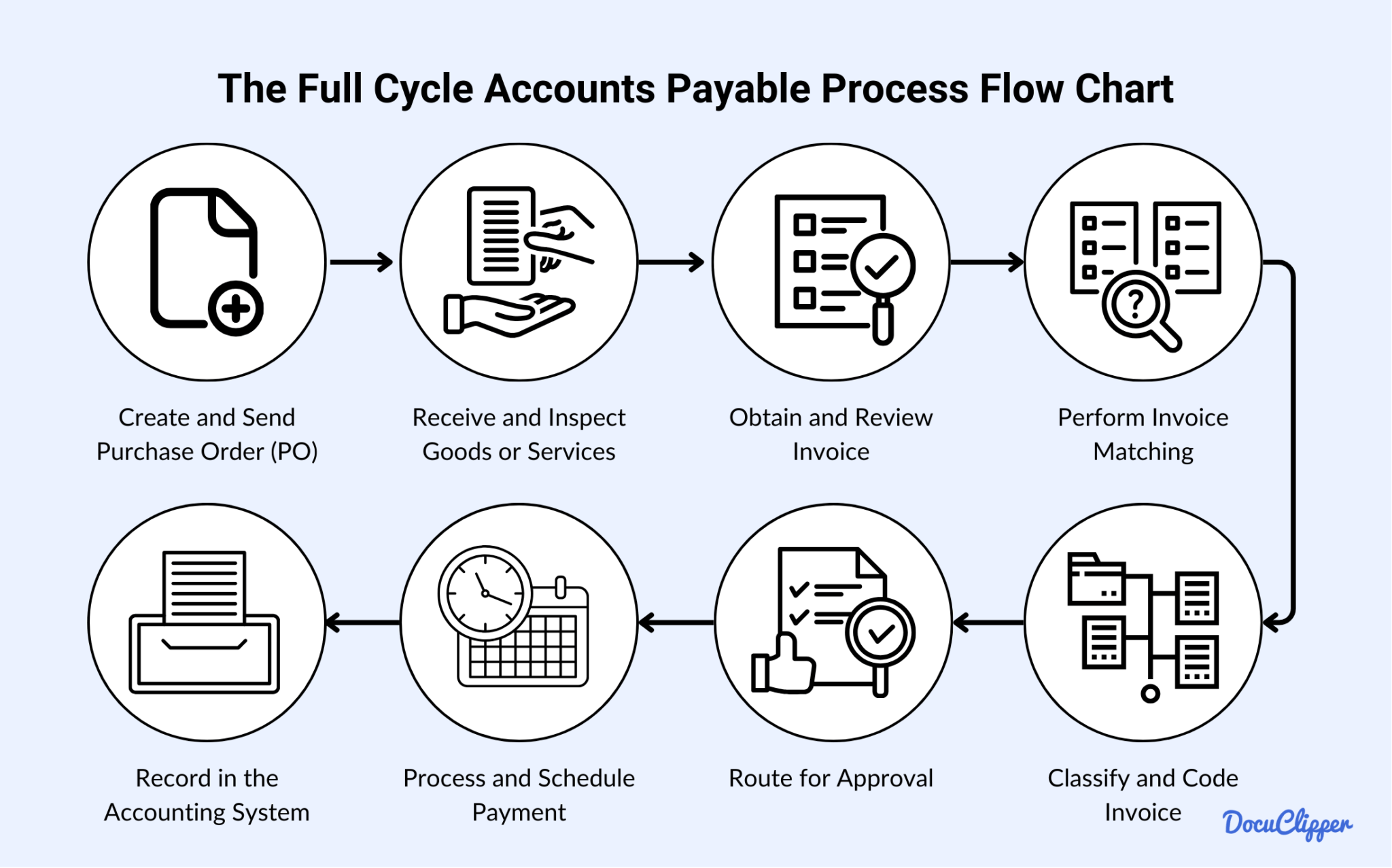 The Full Cycle Accounts Payable Process Flow Chart

Create and Send Purchase Order (PO)

Receive and Inspect Goods or Services

Obtain and Review Invoice

Perform Invoice Matching

Classify and Code Invoice

Route for Approval

Process and Schedule Payment

Record in the Accounting System

DocuClipper